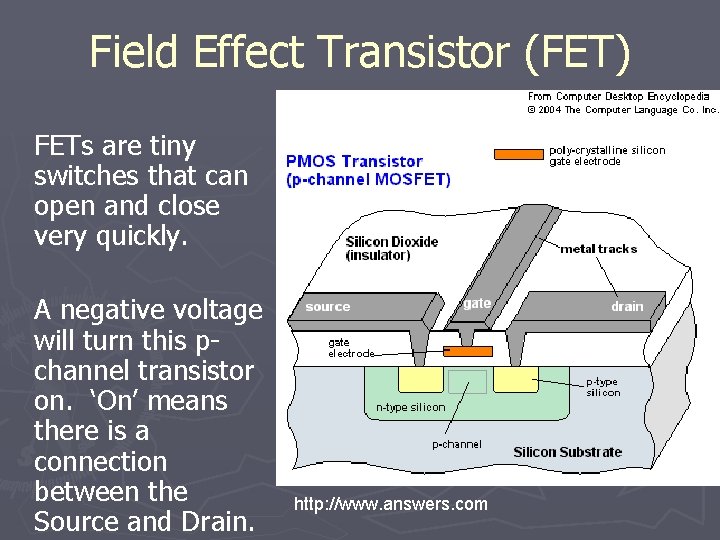 Field Effect Transistor (FET)

FETs are tiny switches that can open and close very quickly.

A negative voltage will turn this p-channel transistor on. ‘On’ means there is a connection between the Source and Drain.

From Computer Desktop Encyclopedia
© 2004 The Computer Language Co. Inc.

PMOS Transistor
(p-channel MOSFET)

poly-crystalline silicon gate electrode

Silicon Dioxide (insulator)

metal tracks

source

gate

drain

gate electrode

p-type silicon

n-type silicon

p-channel

Silicon Substrate

http://www.answers.com